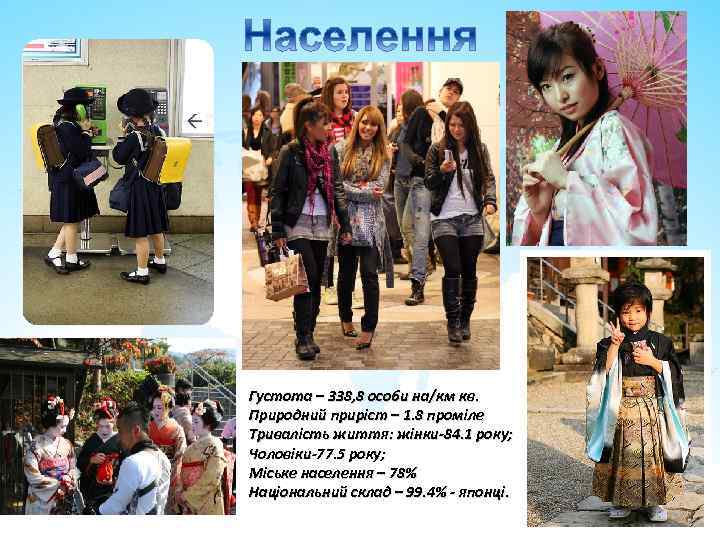 Населення

Густота – 338,8 особи на/км кв.
Природний приріст – 1.8 проміле
Тривалість життя: жінки-84.1 року;
Чоловіки-77.5 року;
Міське населення – 78%
Національний склад – 99.4% - японці.